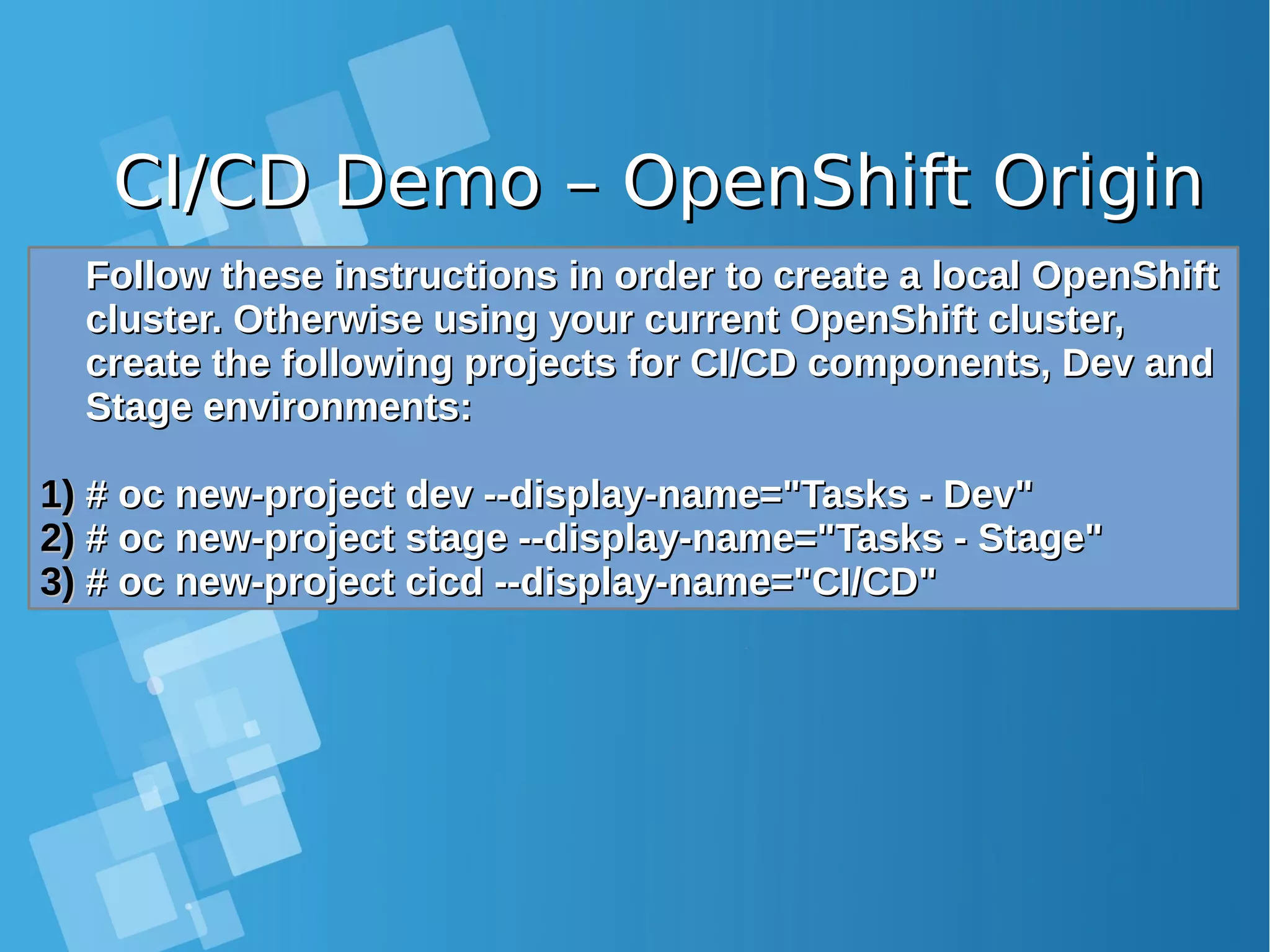 CI/CD Demo – OpenShift Origin

Follow these instructions in order to create a local OpenShift cluster. Otherwise using your current OpenShift cluster, create the following projects for CI/CD components, Dev and Stage environments:

1) # oc new-project dev --display-name="Tasks - Dev"
2) # oc new-project stage --display-name="Tasks - Stage"
3) # oc new-project cicd --display-name="CI/CD"